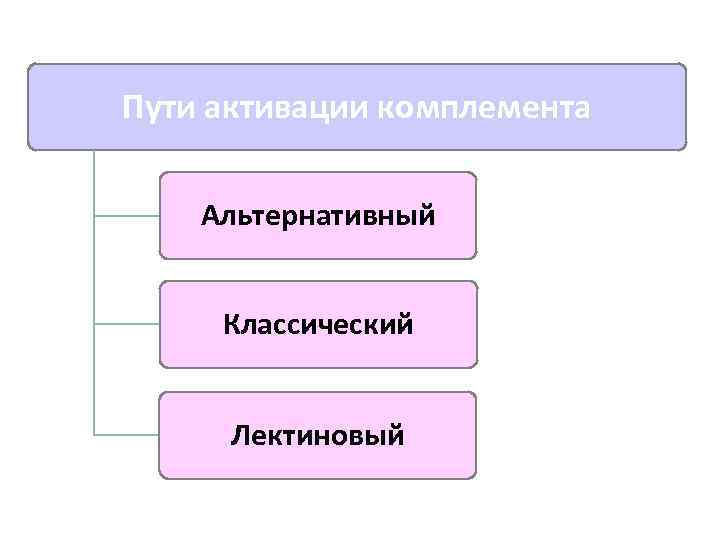 Пути активации комплемента

Альтернативный

Классический

Лектиновый